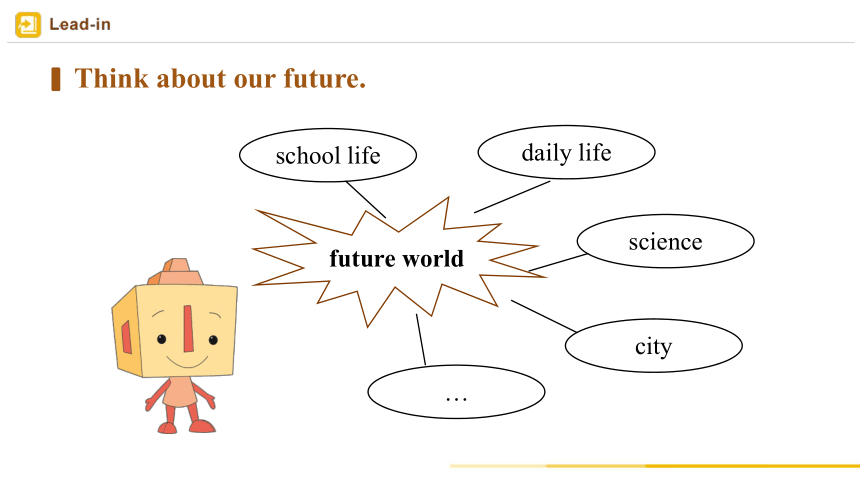 Lead-in

Think about our future.

school life

daily life

future world

science

city

…